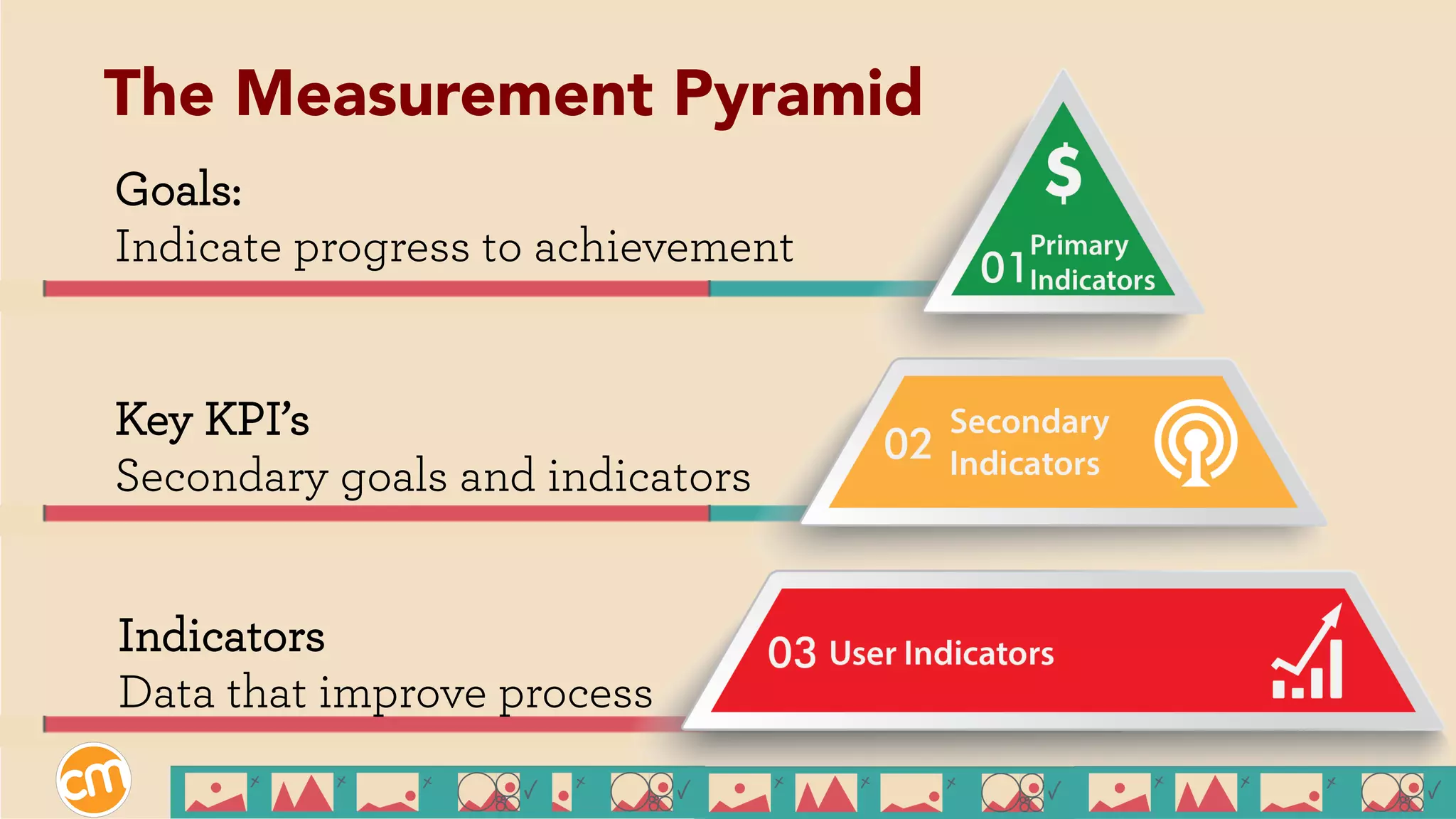 The Measurement Pyramid

Goals:
Indicate progress to achievement

$
01 Primary Indicators

Key KPI's
Secondary goals and indicators

02 Secondary Indicators

Indicators
Data that improve process

03 User Indicators

cm